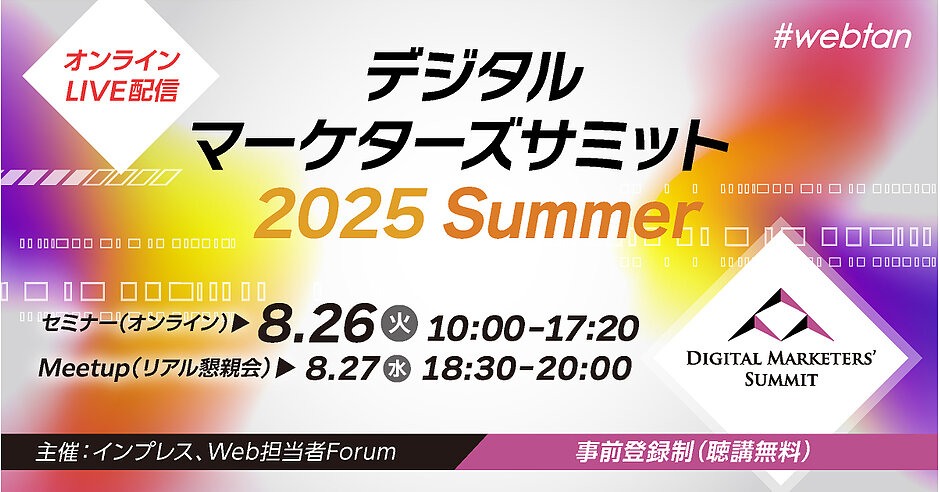 オンライン
LIVE配信

#webtan

デジタル
マーケターズサミット
2025 Summer

セミナー(オンライン)▶ 8.26 火 10:00-17:20
Meetup(リアル懇親会)▶ 8.27 水 18:30-20:00

DIGITAL MARKETERS' SUMMIT

主催:インプレス、Web担当者Forum

事前登録制(聴講無料)